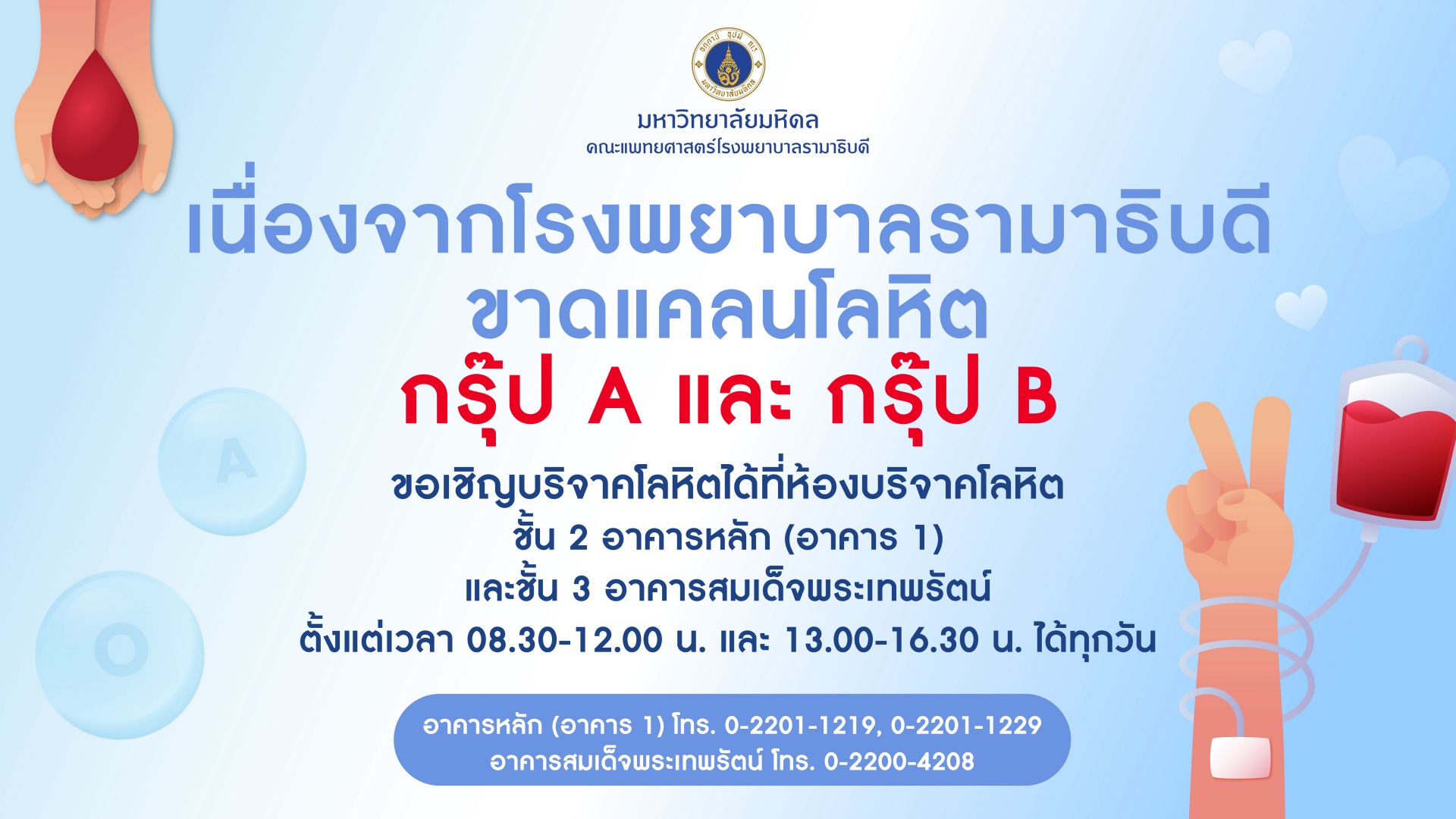 มหาวิทยาลัยมหิดล
คณะแพทยศาสตร์โรงพยาบาลรามาธิบดี

เนื่องจากโรงพยาบาลรามาธิบดี
ขาดแคลนโลหิต
กรุ๊ป A และ กรุ๊ป B

ขอเชิญบริจาคโลหิตได้ที่ห้องบริจาคโลหิต
ชั้น 2 อาคารหลัก (อาคาร 1)
และชั้น 3 อาคารสมเด็จพระเทพรัตน์
ตั้งแต่เวลา 08.30-12.00 น. และ 13.00-16.30 น. ได้ทุกวัน

อาคารหลัก (อาคาร 1) โทร. 0-2201-1219, 0-2201-1229
อาคารสมเด็จพระเทพรัตน์ โทร. 0-2200-4208

A
O